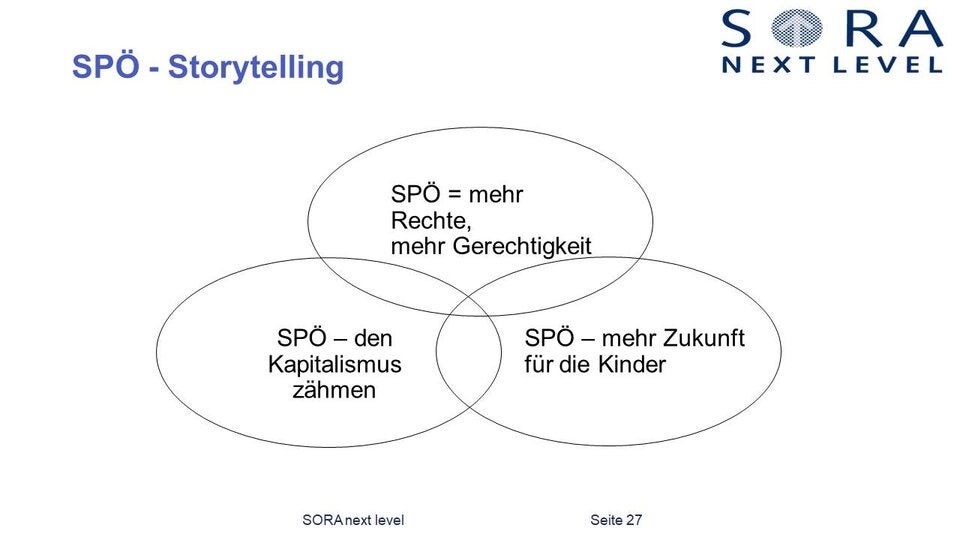 SORA
NEXT LEVEL

SPÖ - Storytelling

SPÖ = mehr Rechte, mehr Gerechtigkeit

SPÖ – den Kapitalismus zähmen

SPÖ – mehr Zukunft für die Kinder

SORA next level

Seite 27